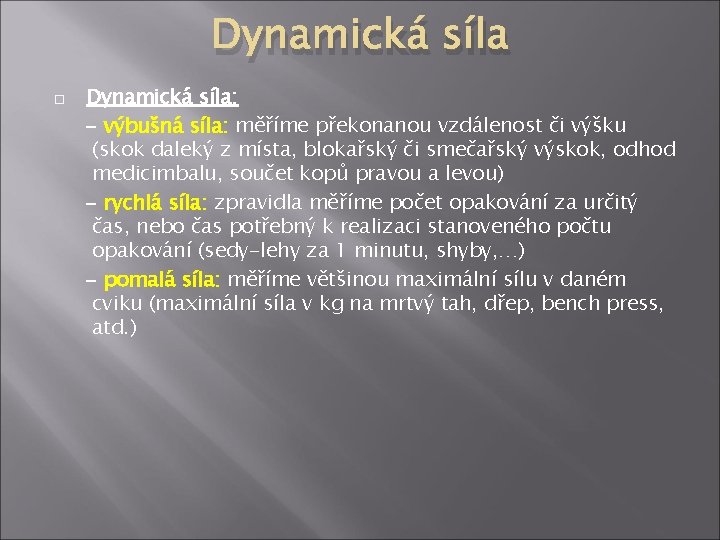 Dynamická síla

Dynamická síla:

– výbušná síla: měříme překonanou vzdálenost či výšku (skok daleký z místa, blokařský či smečařský výskok, odhod medicimbalu, součet kopů pravou a levou)

– rychlá síla: zpravidla měříme počet opakování za určitý čas, nebo čas potřebný k realizaci stanoveného počtu opakování (sedy-lehy za 1 minutu, shyby,…)

– pomalá síla: měříme většinou maximální sílu v daném cviku (maximální síla v kg na mrtvý tah, dřep, bench press, atd.)